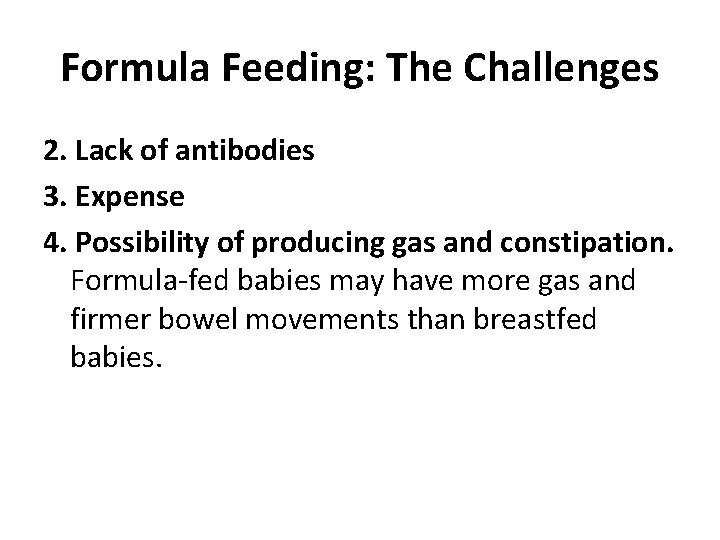 Formula Feeding: The Challenges

2. Lack of antibodies

3. Expense

4. Possibility of producing gas and constipation. Formula-fed babies may have more gas and firmer bowel movements than breastfed babies.